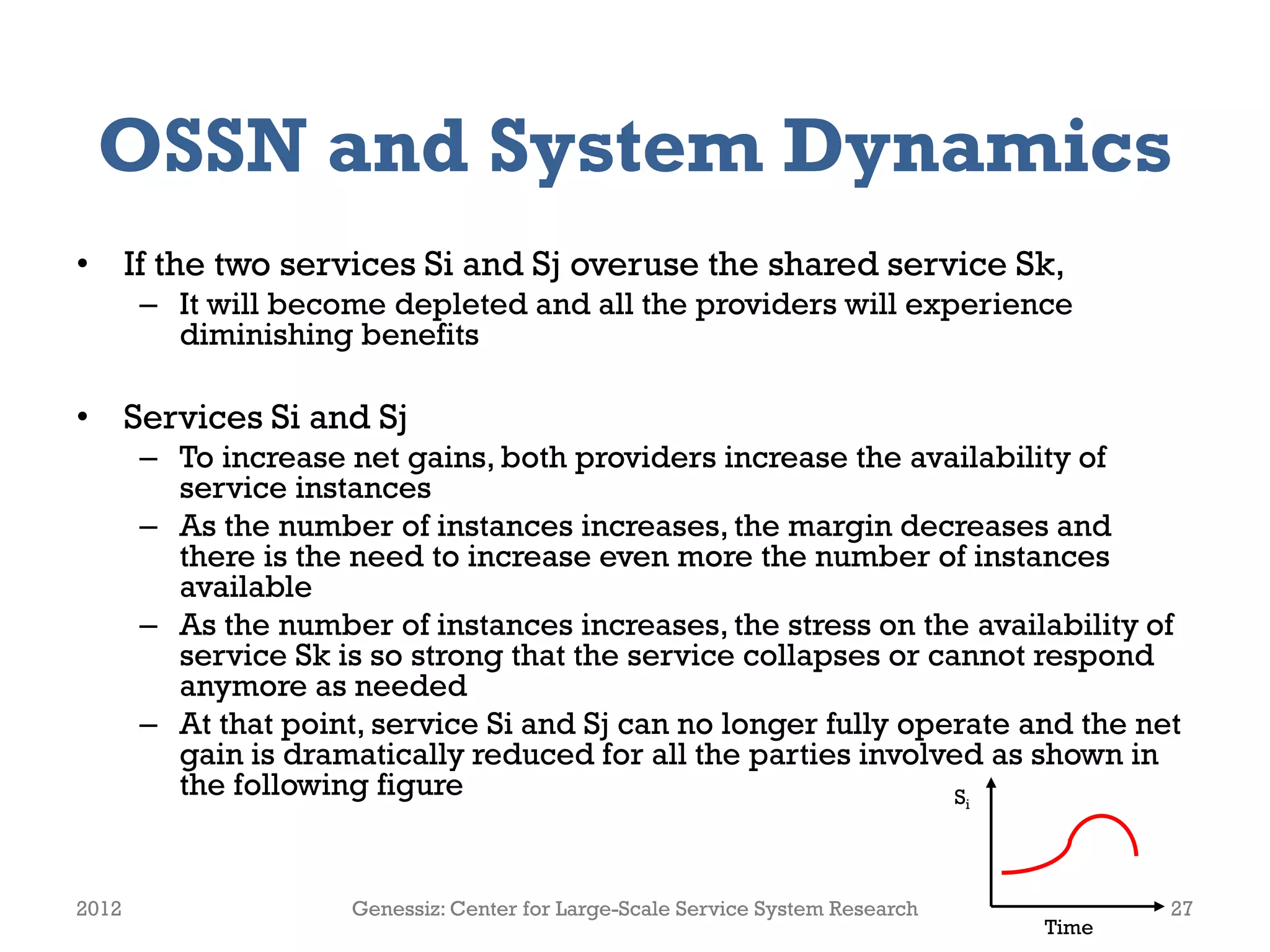 OSSN and System Dynamics

• If the two services Si and Sj overuse the shared service Sk,
  – It will become depleted and all the providers will experience diminishing benefits

• Services Si and Sj
  – To increase net gains, both providers increase the availability of service instances
  – As the number of instances increases, the margin decreases and there is the need to increase even more the number of instances available
  – As the number of instances increases, the stress on the availability of service Sk is so strong that the service collapses or cannot respond anymore as needed
  – At that point, service Si and Sj can no longer fully operate and the net gain is dramatically reduced for all the parties involved as shown in the following figure

$S_i$

Time

2012

Genessiz: Center for Large-Scale Service System Research

27